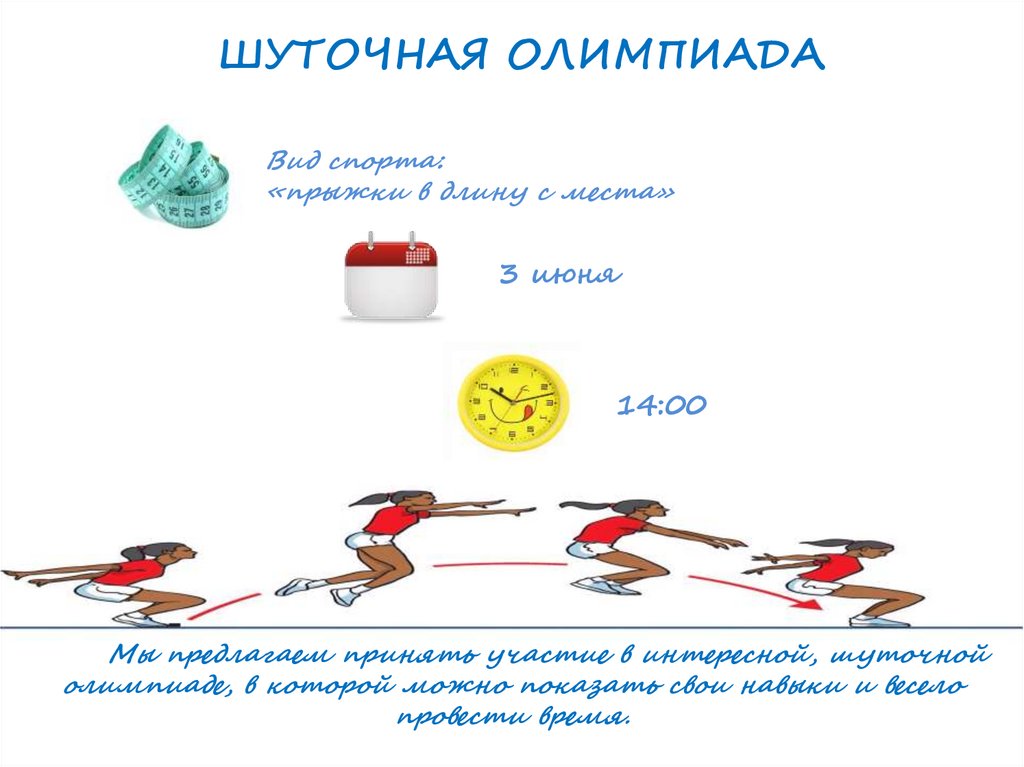 ШУТОЧНАЯ ОЛИМПИАДА

Вид спорта:
«прыжки в длину с места»

3 июня

14:00

Мы предлагаем принять участие в интересной, шуточной олимпиаде, в которой можно показать свои навыки и весело провести время.